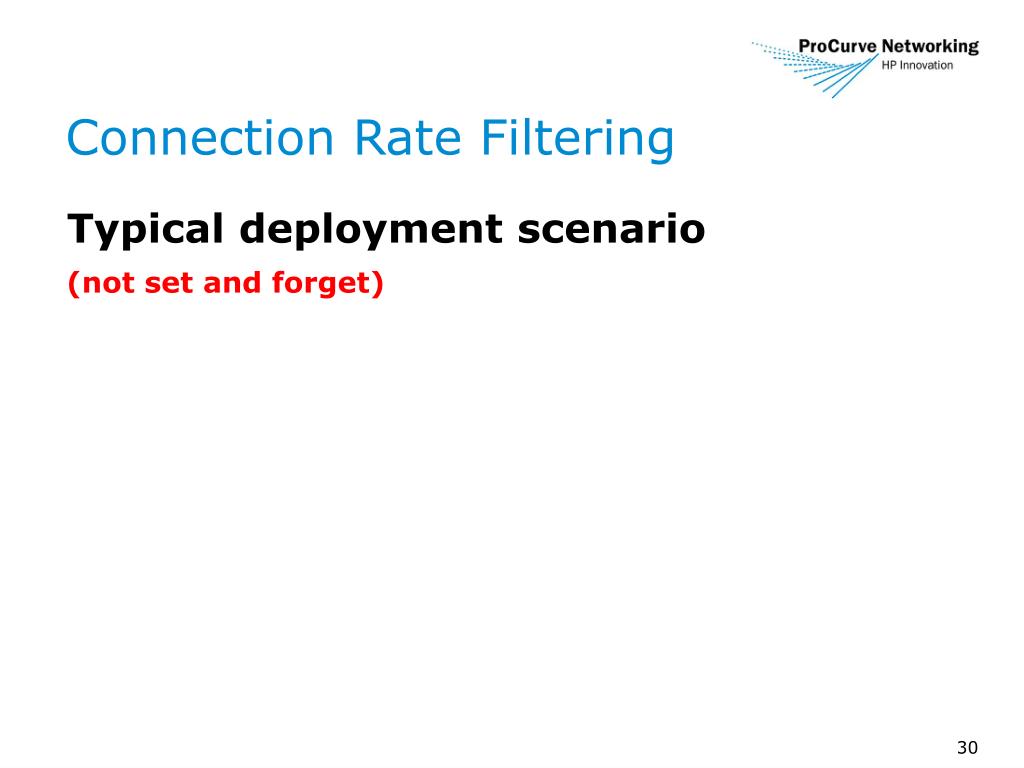 ProCurve Networking
HP Innovation

Connection Rate Filtering

Typical deployment scenario

(not set and forget)

30